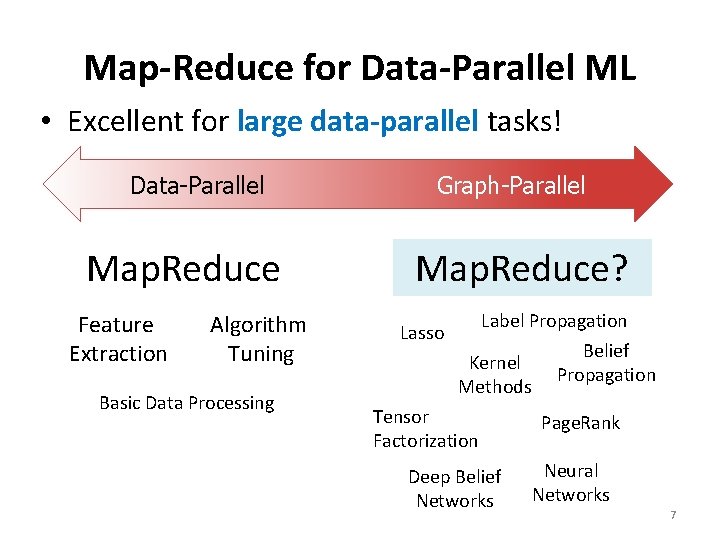 Map-Reduce for Data-Parallel ML

• Excellent for large data-parallel tasks!

Data-Parallel

Graph-Parallel

MapReduce

Feature Extraction

Algorithm Tuning

Basic Data Processing

MapReduce?

Lasso

Label Propagation

Kernel Methods

Belief Propagation

Tensor Factorization

PageRank

Deep Belief Networks

Neural Networks

7